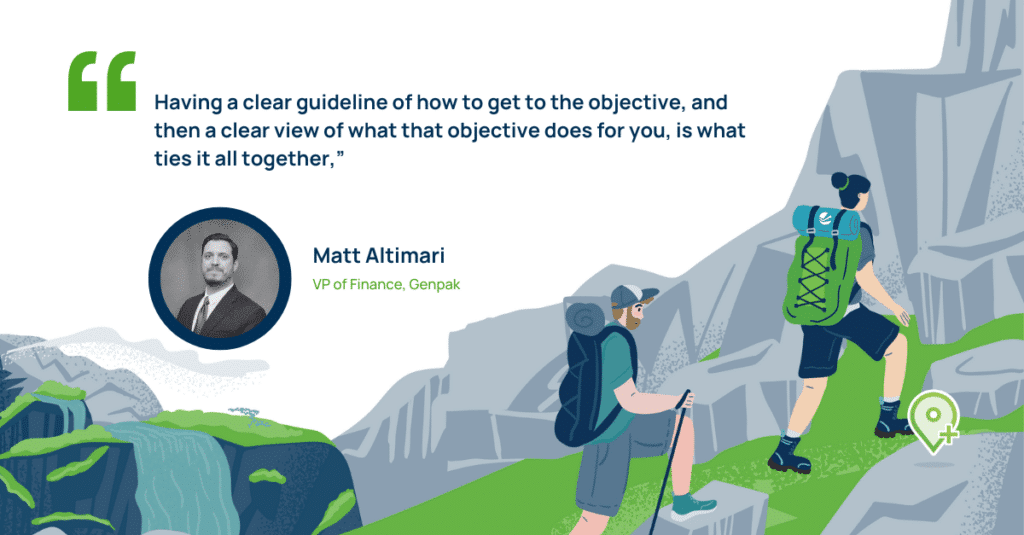 “

Having a clear guideline of how to get to the objective, and then a clear view of what that objective does for you, is what ties it all together,”

Matt Altimari

VP of Finance, Genpak